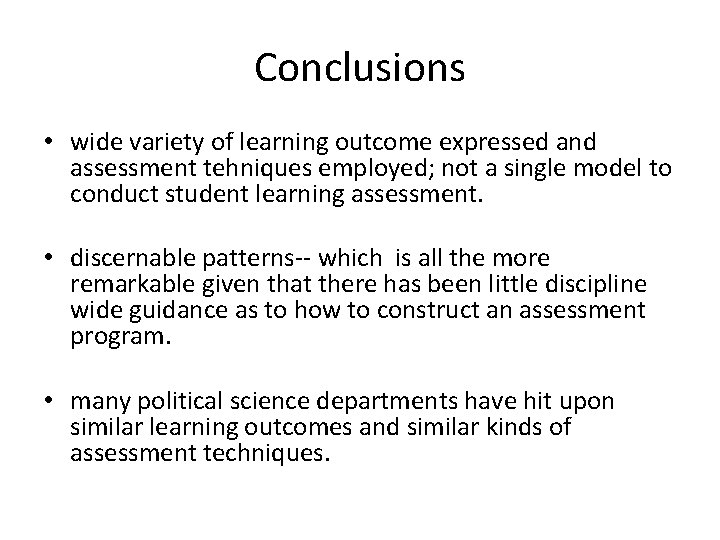 Conclusions

• wide variety of learning outcome expressed and assessment tehniques employed; not a single model to conduct student learning assessment.

• discernable patterns-- which is all the more remarkable given that there has been little discipline wide guidance as to how to construct an assessment program.

• many political science departments have hit upon similar learning outcomes and similar kinds of assessment techniques.